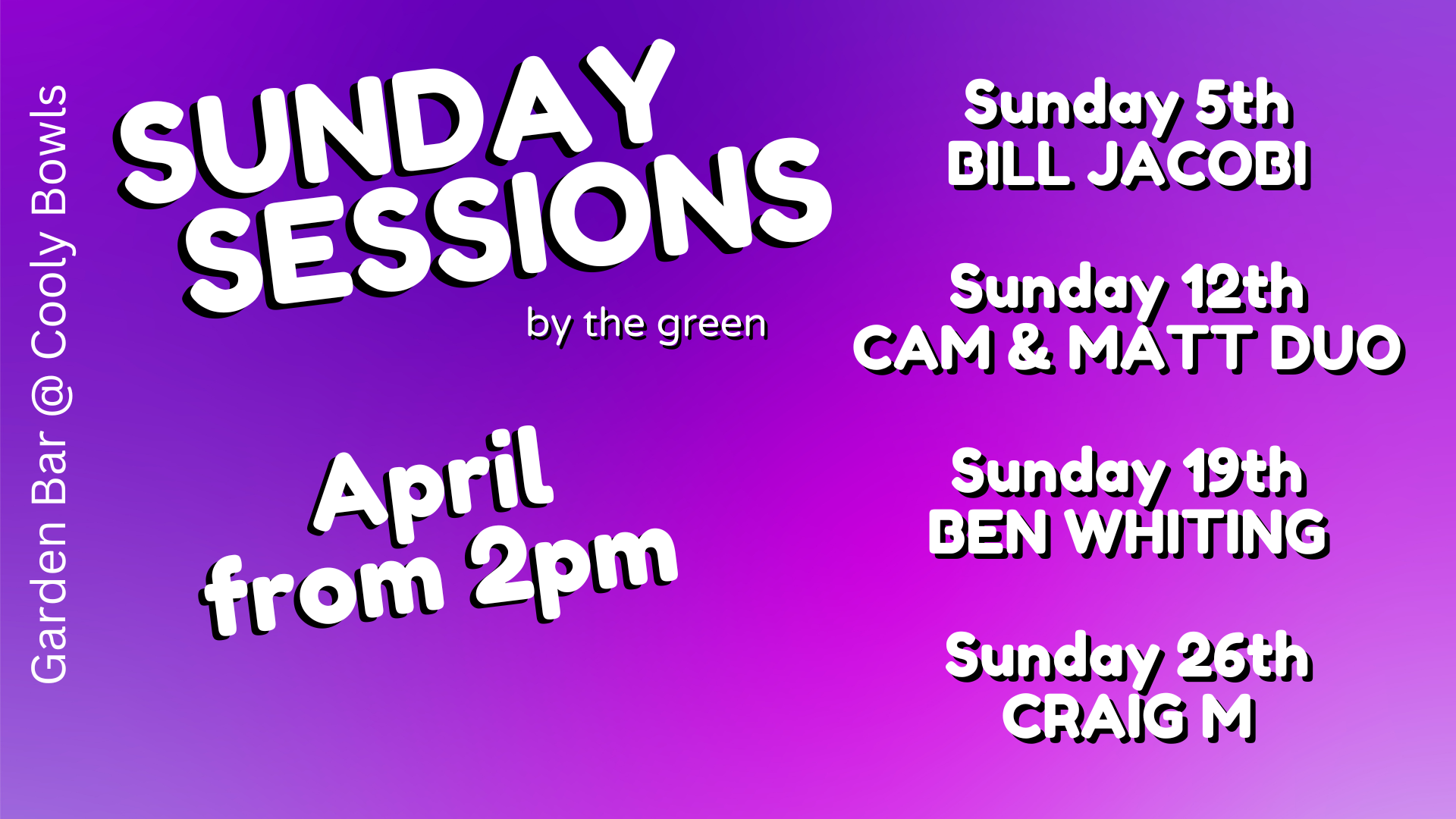 Garden Bar @ Cooly Bowls

SUNDAY SESSIONS

by the green

April from 2pm

Sunday 5th
BILL JACOBI

Sunday 12th
CAM & MATT DUO

Sunday 19th
BEN WHITING

Sunday 26th
CRAIG M